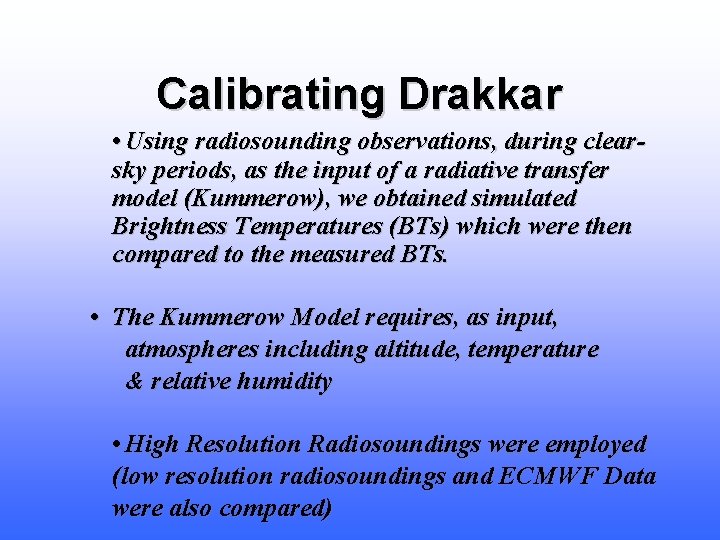 Calibrating Drakkar

• Using radiosounding observations, during clear-sky periods, as the input of a radiative transfer model (Kummerow), we obtained simulated Brightness Temperatures (BTs) which were then compared to the measured BTs.

• The Kummerow Model requires, as input, atmospheres including altitude, temperature & relative humidity

• High Resolution Radiosoundings were employed (low resolution radiosoundings and ECMWF Data were also compared)